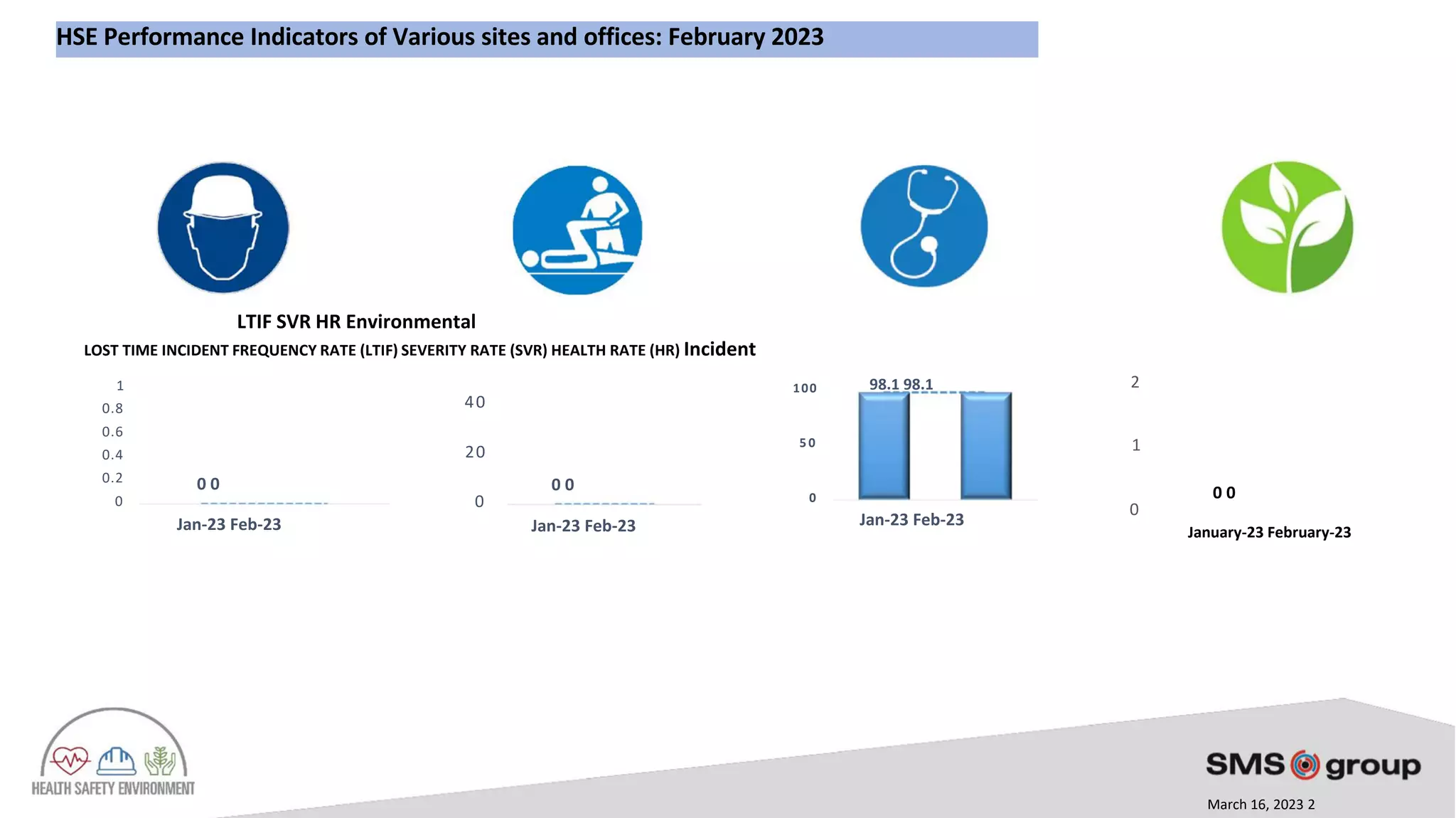 HSE Performance Indicators of Various sites and offices: February 2023

LTIF SVR HR Environmental

LOST TIME INCIDENT FREQUENCY RATE (LTIF) SEVERITY RATE (SVR) HEALTH RATE (HR) Incident

1
0.8
0.6
0.4
0.2
0
0 0
Jan-23 Feb-23

40
20
0
0 0
Jan-23 Feb-23

100
50
0
98.1 98.1
Jan-23 Feb-23

2
1
0
0 0
January-23 February-23

HEALTH SAFETY ENVIRONMENT

SMS group

March 16, 2023 2